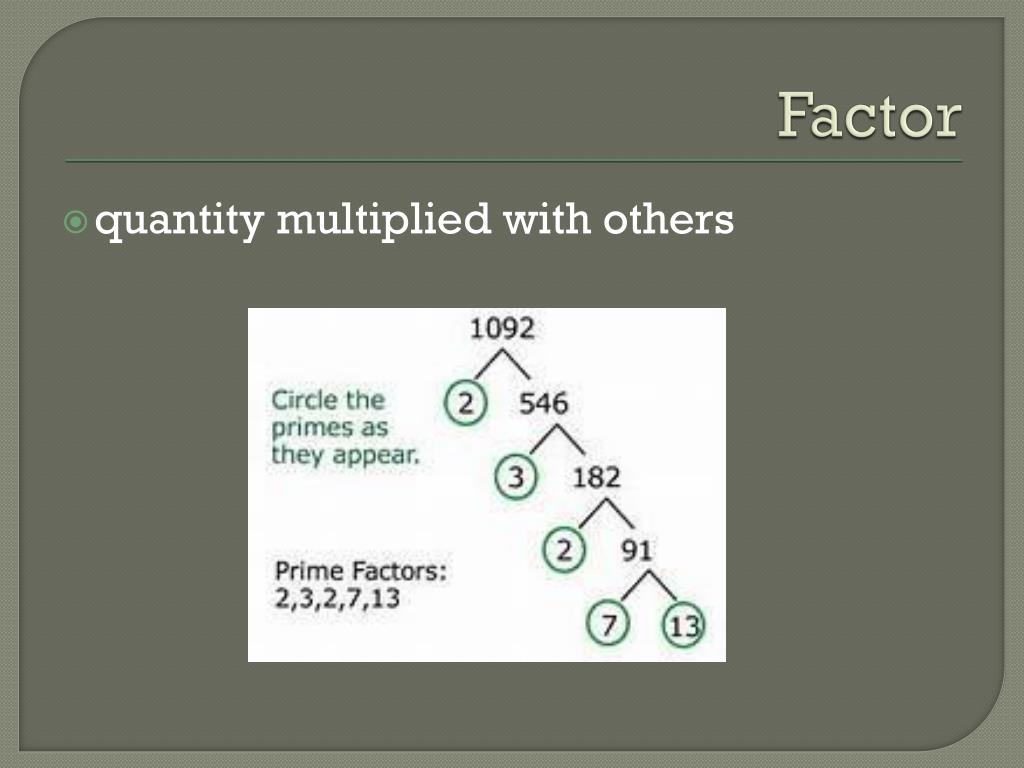 Factor

quantity multiplied with others

1092

Circle the primes as they appear.

2 546

3 182

2 91

Prime Factors: 2,3,2,7,13

7 13